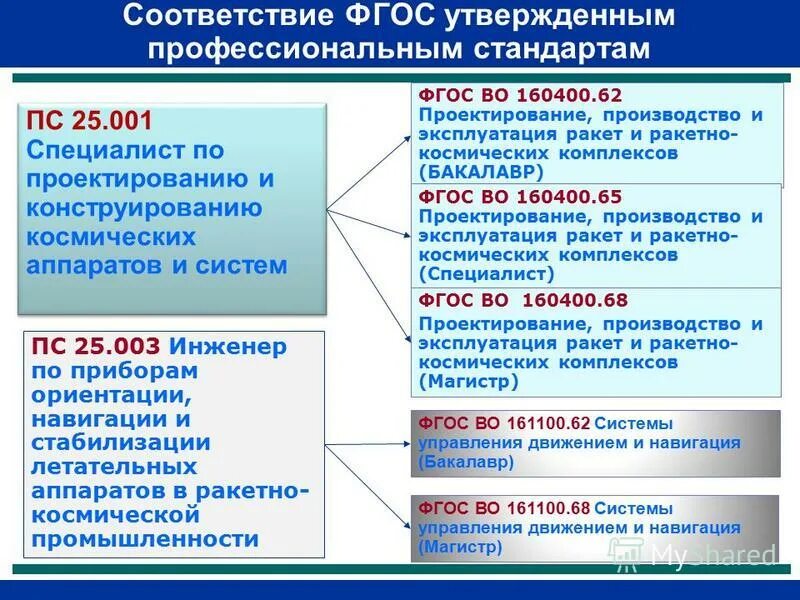 Соответствие ФГОС утвержденным профессиональным стандартам

ПС 25.001
Специалист по проектированию и конструированию космических аппаратов и систем

ПС 25.003 Инженер по приборам ориентации, навигации и стабилизации летательных аппаратов в ракетно-космической промышленности

ФГОС ВО 160400.62
Проектирование, производство и эксплуатация ракет и ракетно-космических комплексов (БАКАЛАВР)

ФГОС ВО 160400.65
Проектирование, производство и эксплуатация ракет и ракетно-космических комплексов (Специалист)

ФГОС ВО 160400.68
Проектирование, производство и эксплуатация ракет и ракетно-космических комплексов (Магистр)

ФГОС ВО 161100.62 Системы управления движением и навигация (Бакалавр)

ФГОС ВО 161100.68 Системы управления движением и навигация (Магистр)

MyShared